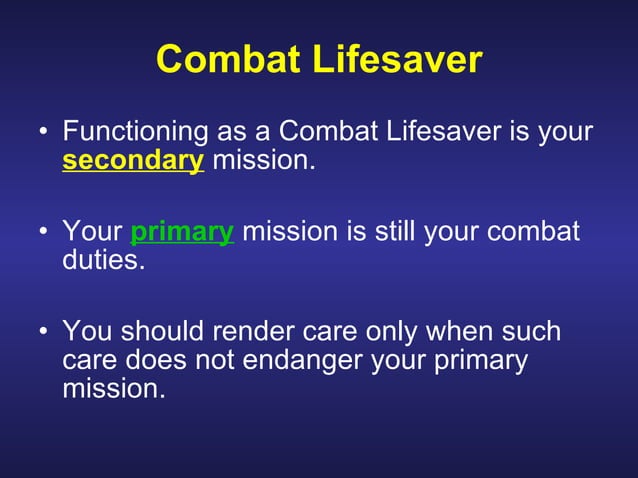 Combat Lifesaver

• Functioning as a Combat Lifesaver is your secondary mission.

• Your primary mission is still your combat duties.

• You should render care only when such care does not endanger your primary mission.